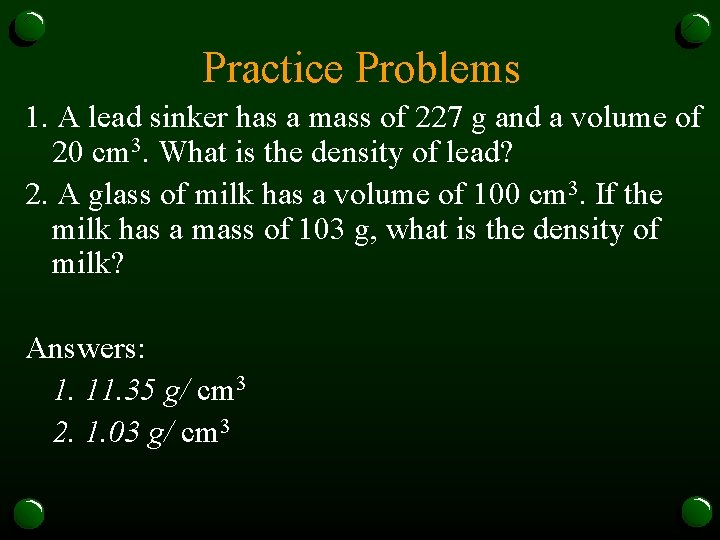 Practice Problems

1. A lead sinker has a mass of 227 g and a volume of 20 $cm^3$. What is the density of lead?

2. A glass of milk has a volume of 100 $cm^3$. If the milk has a mass of 103 g, what is the density of milk?

Answers:

1. 11.35 g/ $cm^3$

2. 1.03 g/ $cm^3$